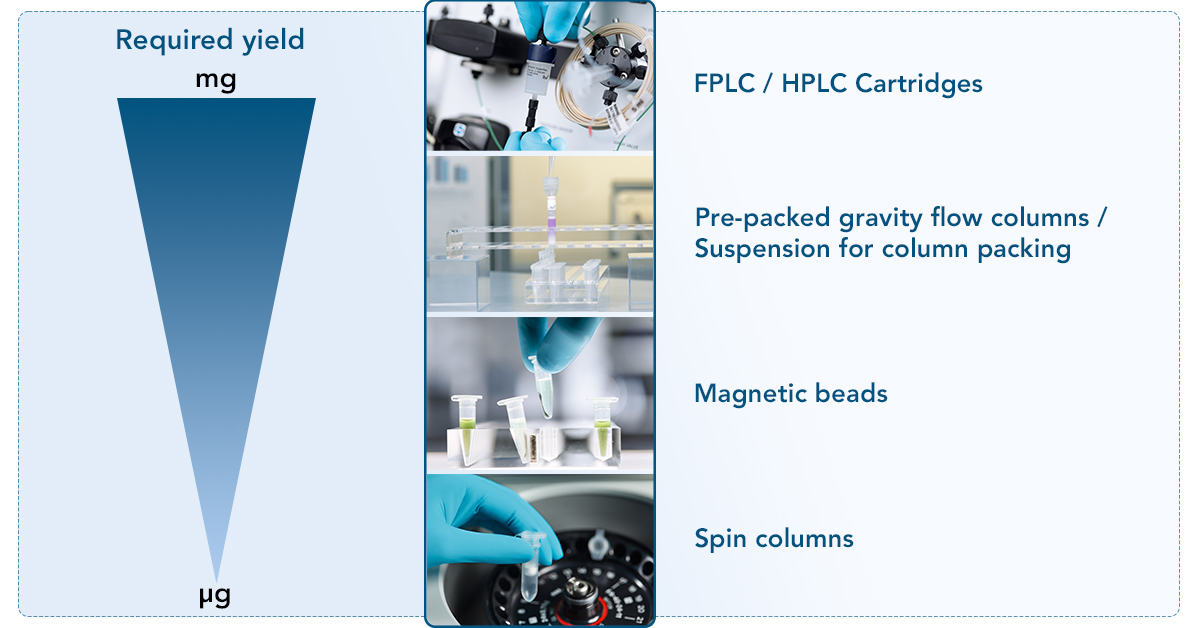 Required yield

mg

µg

FPLC / HPLC Cartridges

Pre-packed gravity flow columns / Suspension for column packing

Magnetic beads

Spin columns